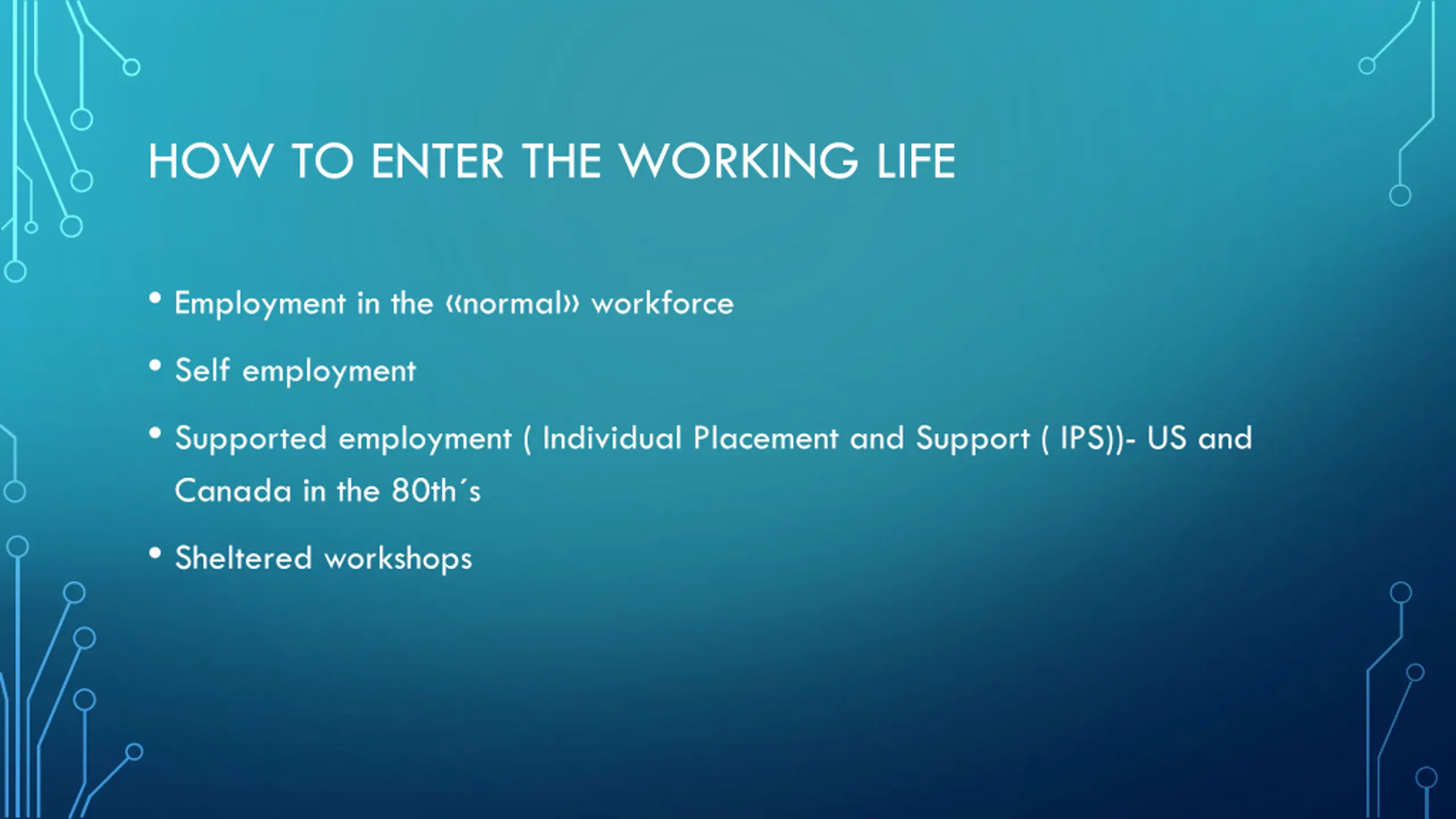 HOW TO ENTER THE WORKING LIFE

• Employment in the «normal» workforce

• Self employment

• Supported employment ( Individual Placement and Support ( IPS))- US and Canada in the 80th´s

• Sheltered workshops